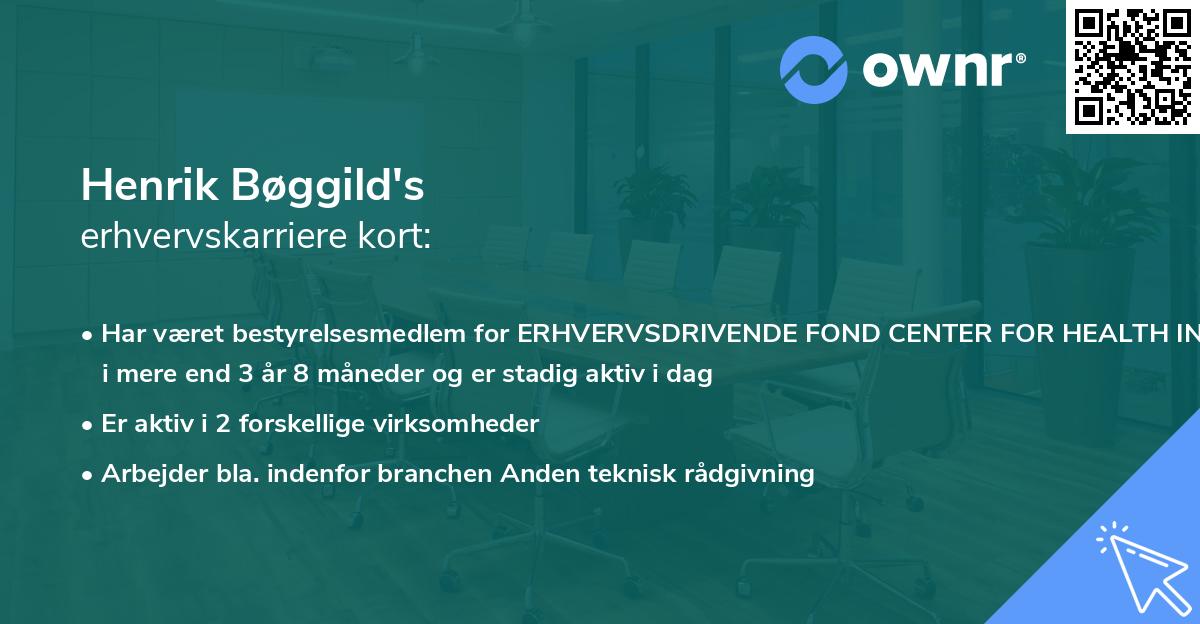 ownr®

Henrik Bøggild's
erhvervskarriere kort:

• Har været bestyrelsesmedlem for ERHVERVSDRIVENDE FOND CENTER FOR HEALTH IN i mere end 3 år 8 måneder og er stadig aktiv i dag

• Er aktiv i 2 forskellige virksomheder

• Arbejder bla. indenfor branchen Anden teknisk rådgivning